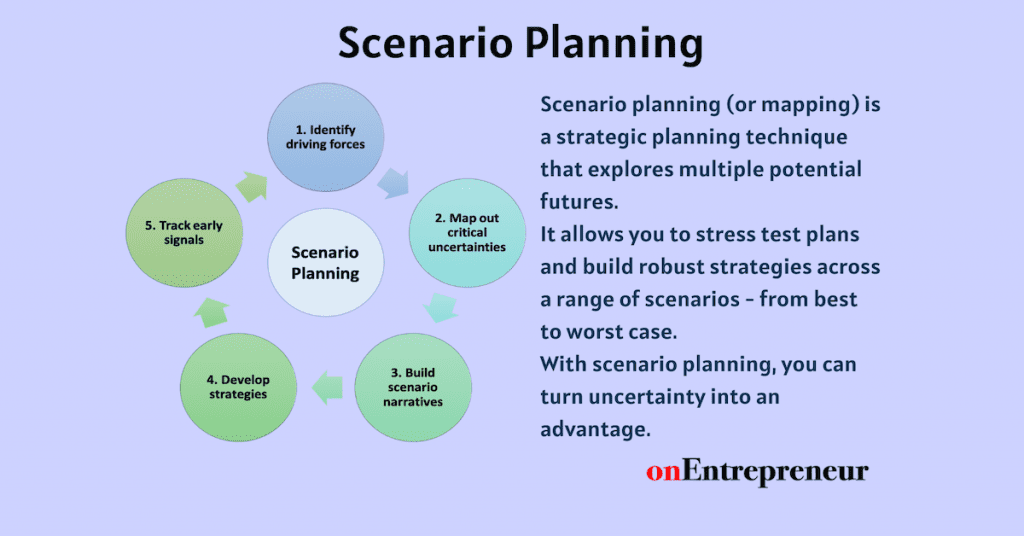 Scenario Planning

1. Identify driving forces

2. Map out critical uncertainties

3. Build scenario narratives

4. Develop strategies

5. Track early signals

Scenario Planning

Scenario planning (or mapping) is a strategic planning technique that explores multiple potential futures.
It allows you to stress test plans and build robust strategies across a range of scenarios - from best to worst case.
With scenario planning, you can turn uncertainty into an advantage.

onEntrepreneur